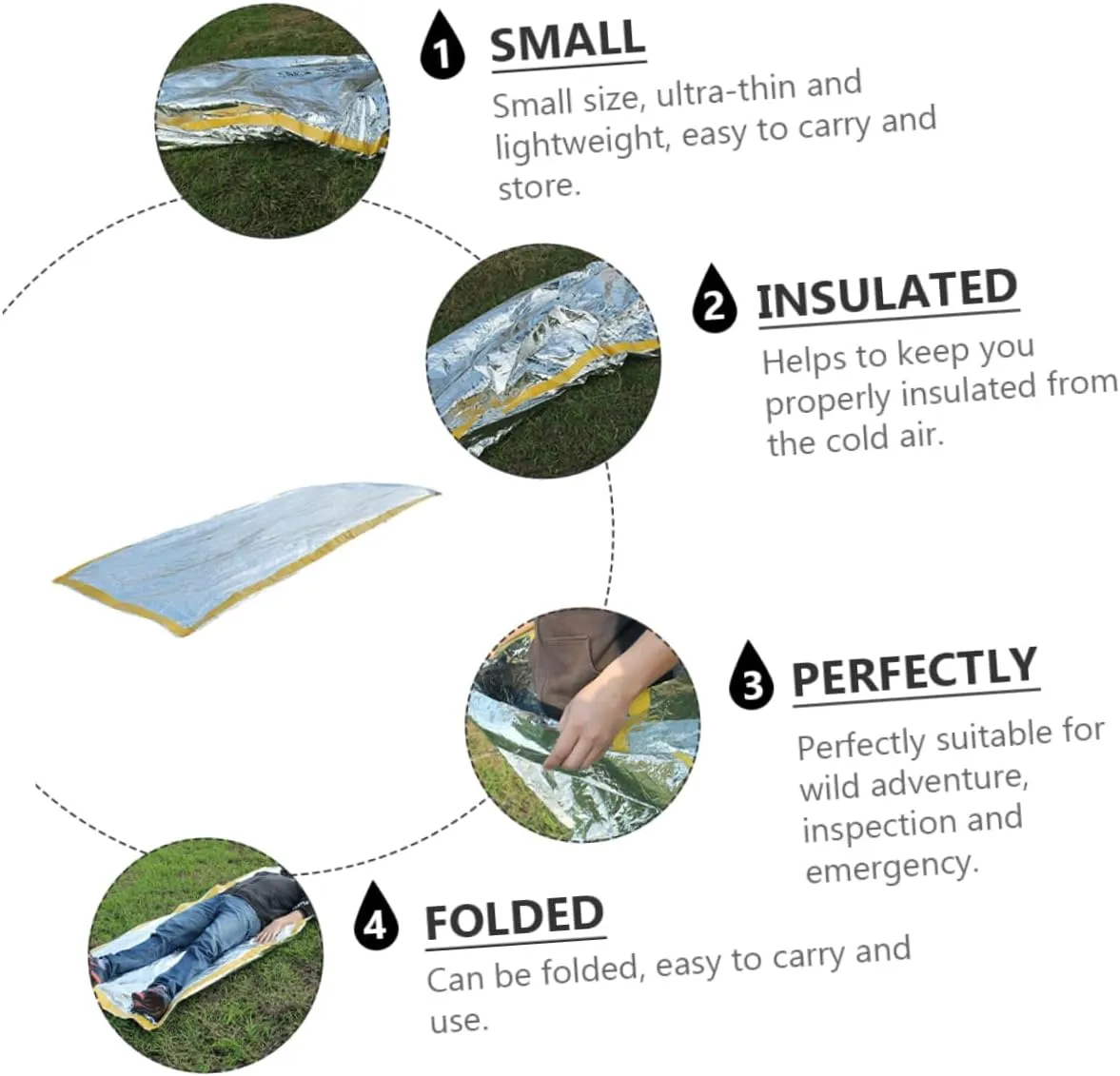 1 SMALL

Small size, ultra-thin and lightweight, easy to carry and store.

2 INSULATED

Helps to keep you properly insulated from the cold air.

3 PERFECTLY

Perfectly suitable for wild adventure, inspection and emergency.

4 FOLDED

Can be folded, easy to carry and use.